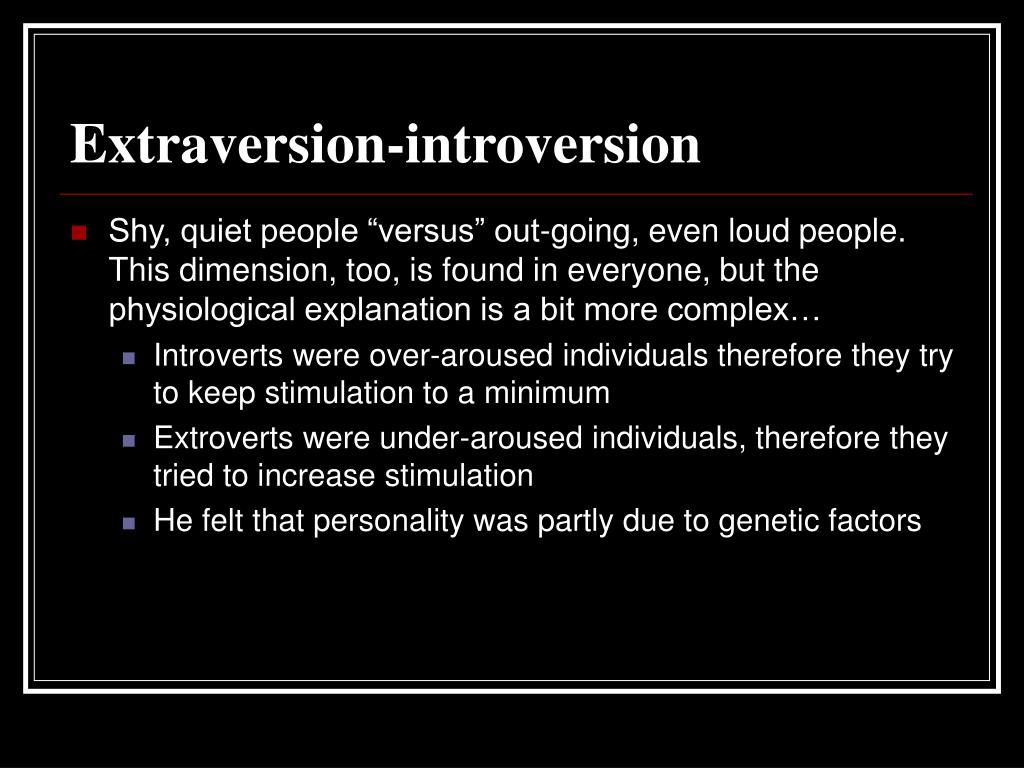 Extraversion-introversion

Shy, quiet people “versus” out-going, even loud people. This dimension, too, is found in everyone, but the physiological explanation is a bit more complex…

Introverts were over-aroused individuals therefore they try to keep stimulation to a minimum

Extroverts were under-aroused individuals, therefore they tried to increase stimulation

He felt that personality was partly due to genetic factors